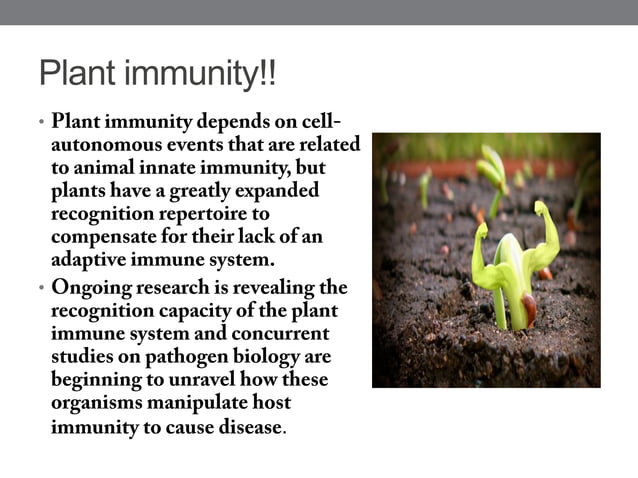 Plant immunity!!

• Plant immunity depends on cell-autonomous events that are related to animal innate immunity, but plants have a greatly expanded recognition repertoire to compensate for their lack of an adaptive immune system.

• Ongoing research is revealing the recognition capacity of the plant immune system and concurrent studies on pathogen biology are beginning to unravel how these organisms manipulate host immunity to cause disease.